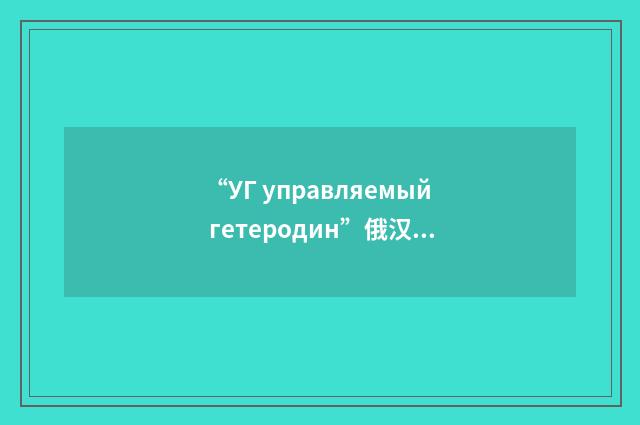 “УГ управляемый гетеродин”俄汉...